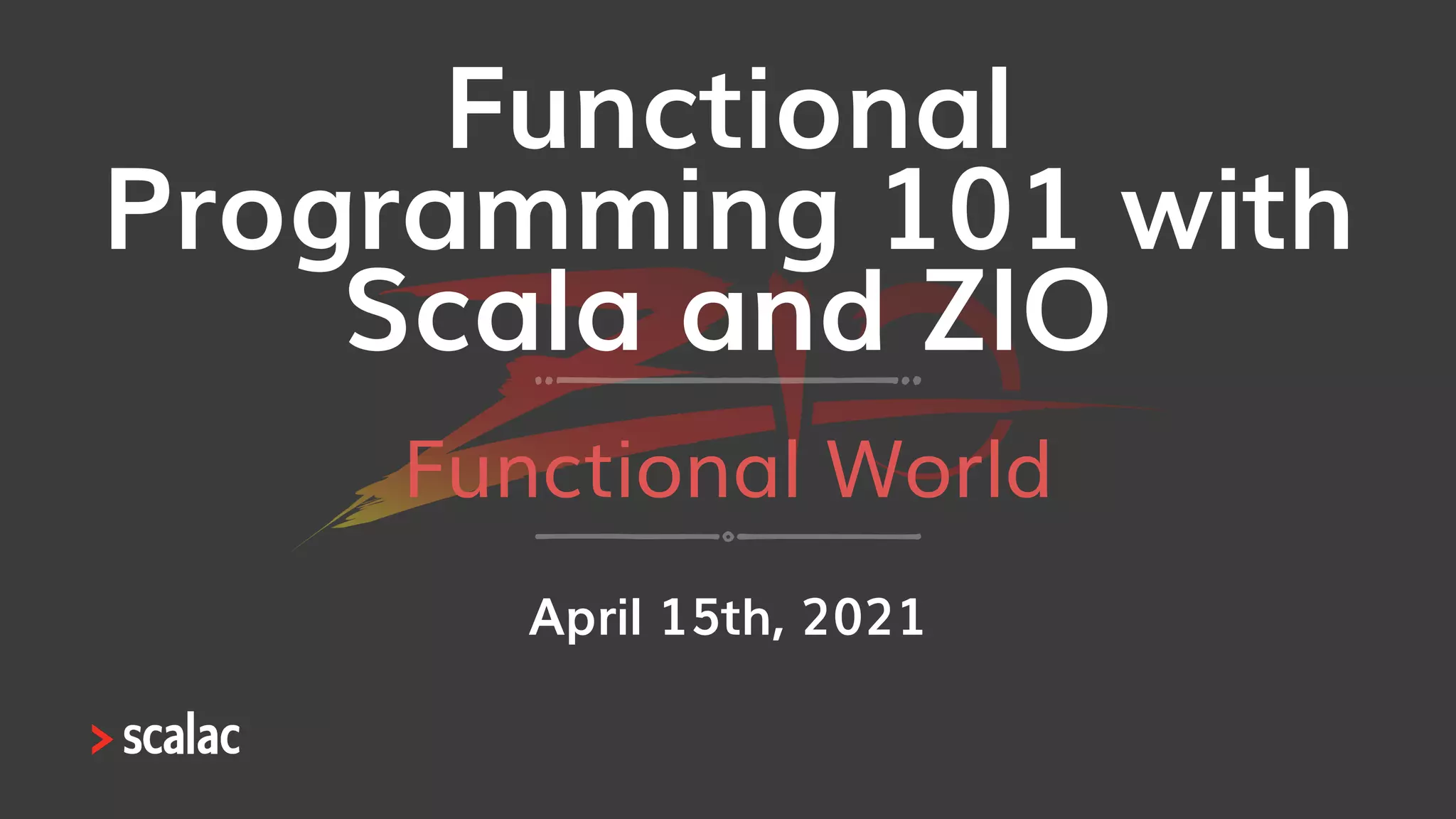 Functional Programming 101 with Scala and ZIO

Functional World

April 15th, 2021

> scalac